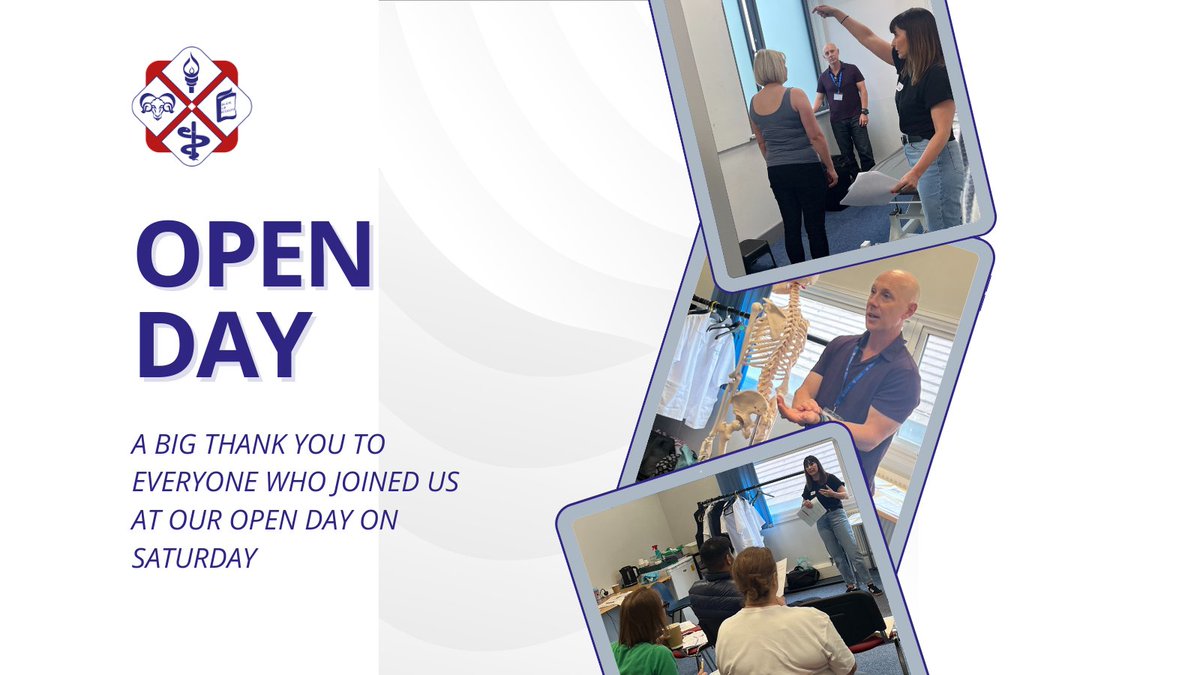 OPEN DAY

A BIG THANK YOU TO EVERYONE WHO JOINED US AT OUR OPEN DAY ON SATURDAY